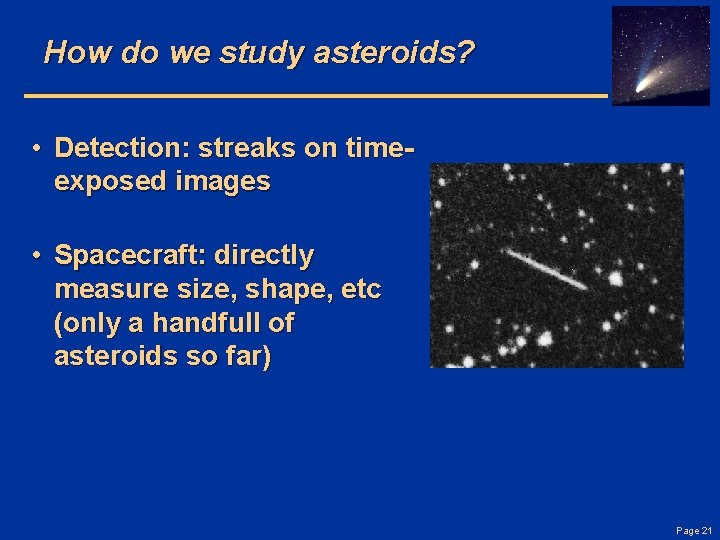 How do we study asteroids?

• Detection: streaks on time-exposed images

• Spacecraft: directly measure size, shape, etc (only a handfull of asteroids so far)

Page 21